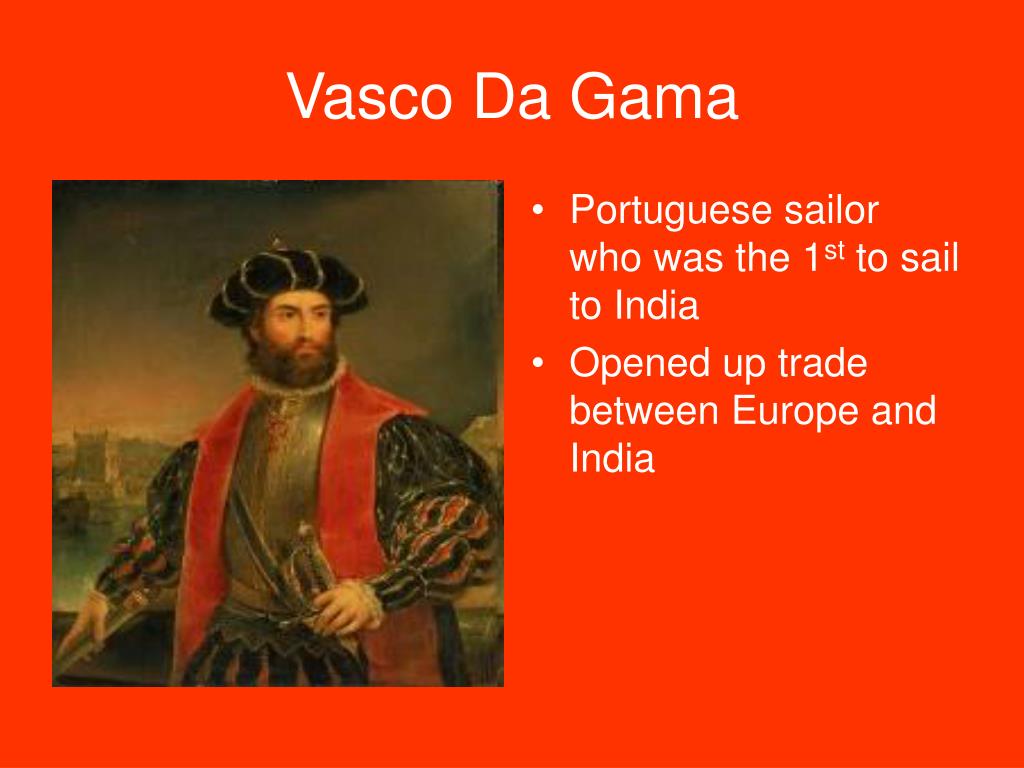 Vasco Da Gama

• Portuguese sailor who was the 1$^{st}$ to sail to India
• Opened up trade between Europe and India